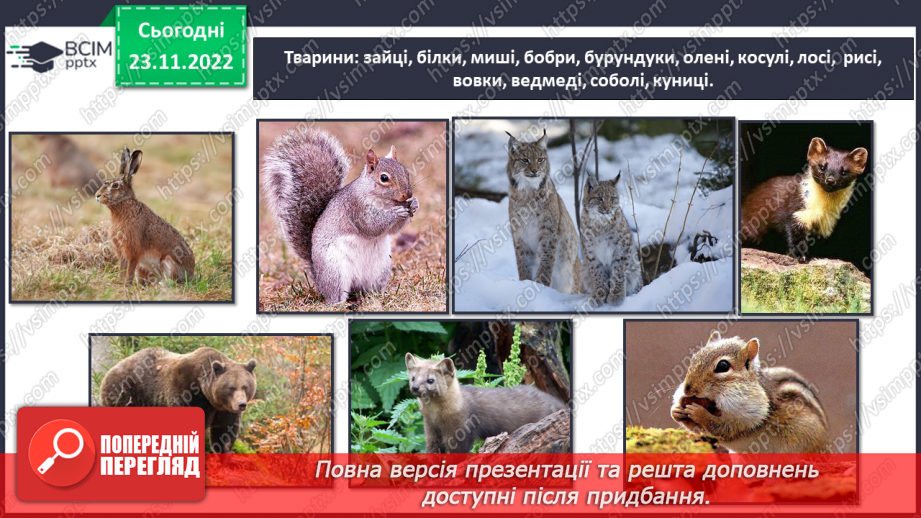 ВСІМ pptx

Сьогодні 23.11.2022

Тварини: зайці, білки, миші, бобри, бурундуки, олені, косулі, лосі, рисі, вовки, ведмеді, соболі, куниці.

https://vsimpptx.com

ПОПЕРЕДНІЙ ПЕРЕГЛЯД

Повна версія презентації та решта доповнень доступні після придбання.